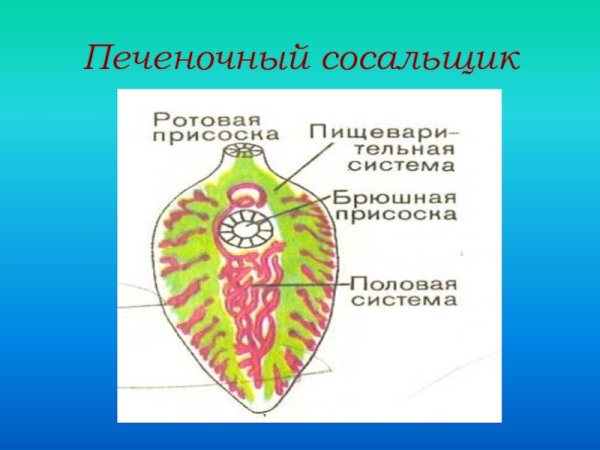 Печеночный сосальщик

Ротовая присоска

Пищеварительная система

Брюшная присоска

Половая система